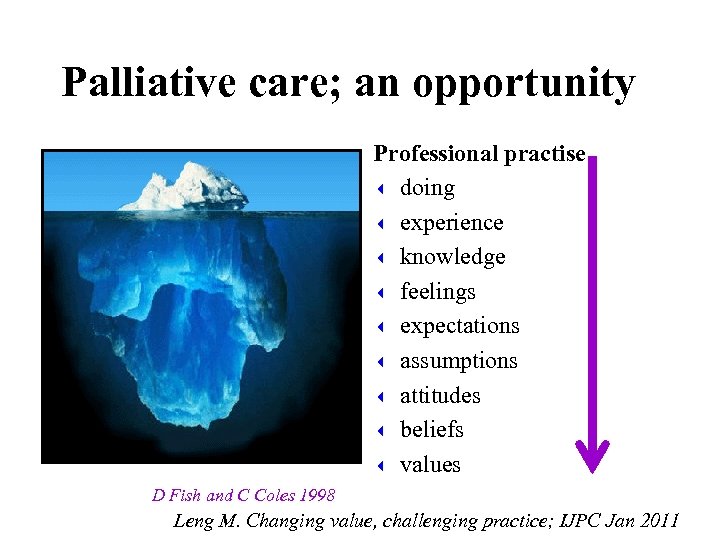 Palliative care; an opportunity

Professional practise
- doing
- experience
- knowledge
- feelings
- expectations
- assumptions
- attitudes
- beliefs
- values

D Fish and C Coles 1998

Leng M. Changing value, challenging practice; IJPC Jan 2011